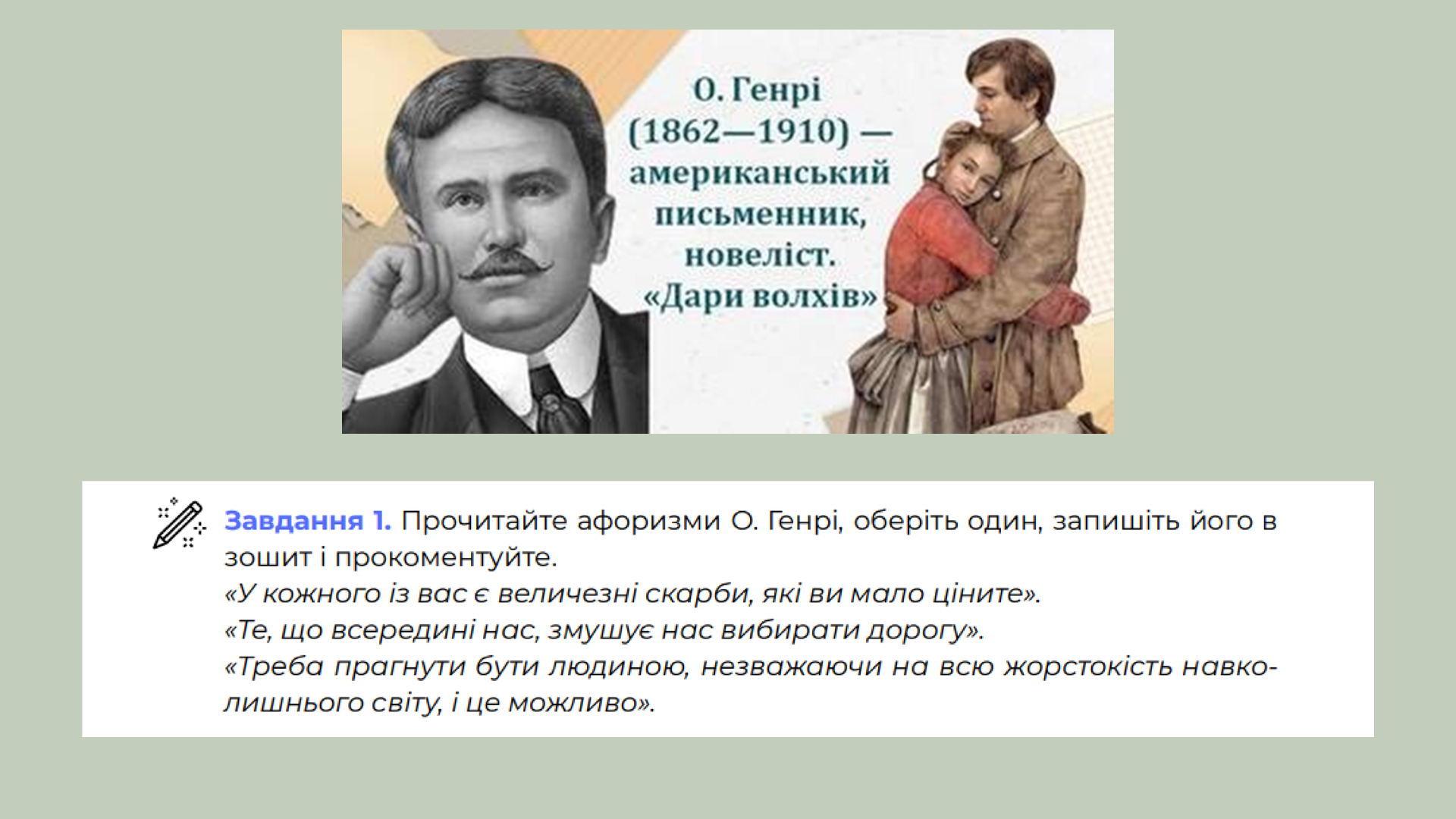 О. Генрі (1862—1910) — американський письменник, новеліст. «Дари волхів»

Завдання 1. Прочитайте афоризми О. Генрі, оберіть один, запишіть його в зошит і прокоментуйте.
«У кожного із вас є величезні скарби, які ви мало ціните».
«Те, що всередині нас, змушує нас вибирати дорогу».
«Треба прагнути бути людиною, незважаючи на всю жорстокість навколишнього світу, і це можливо».